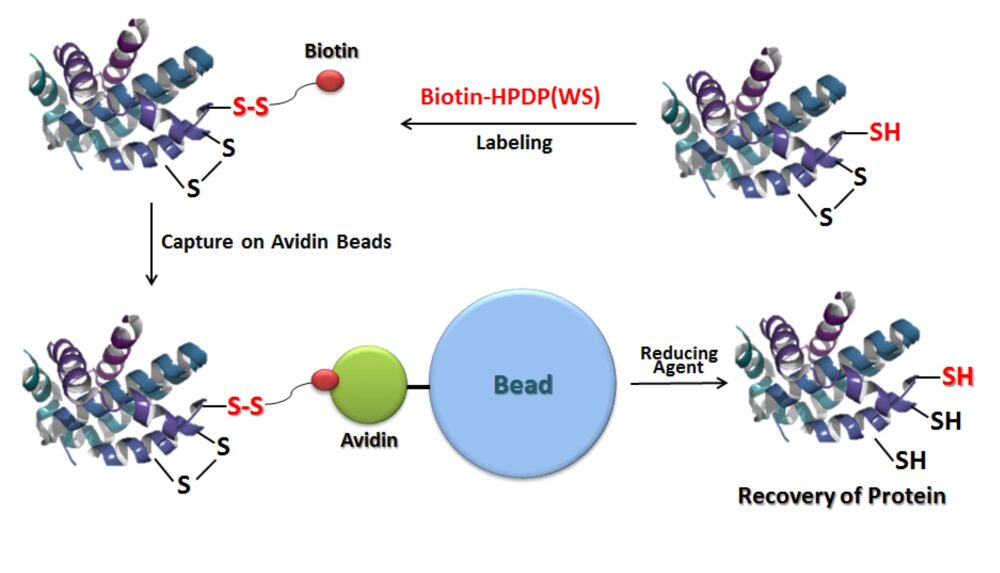 Biotin

S-S

S

S

Biotin-HPDP(WS)

Labeling

SH

S

S

Capture on Avidin Beads

S-S

S

S

Avidin

Bead

Reducing Agent

SH

SH

SH

Recovery of Protein